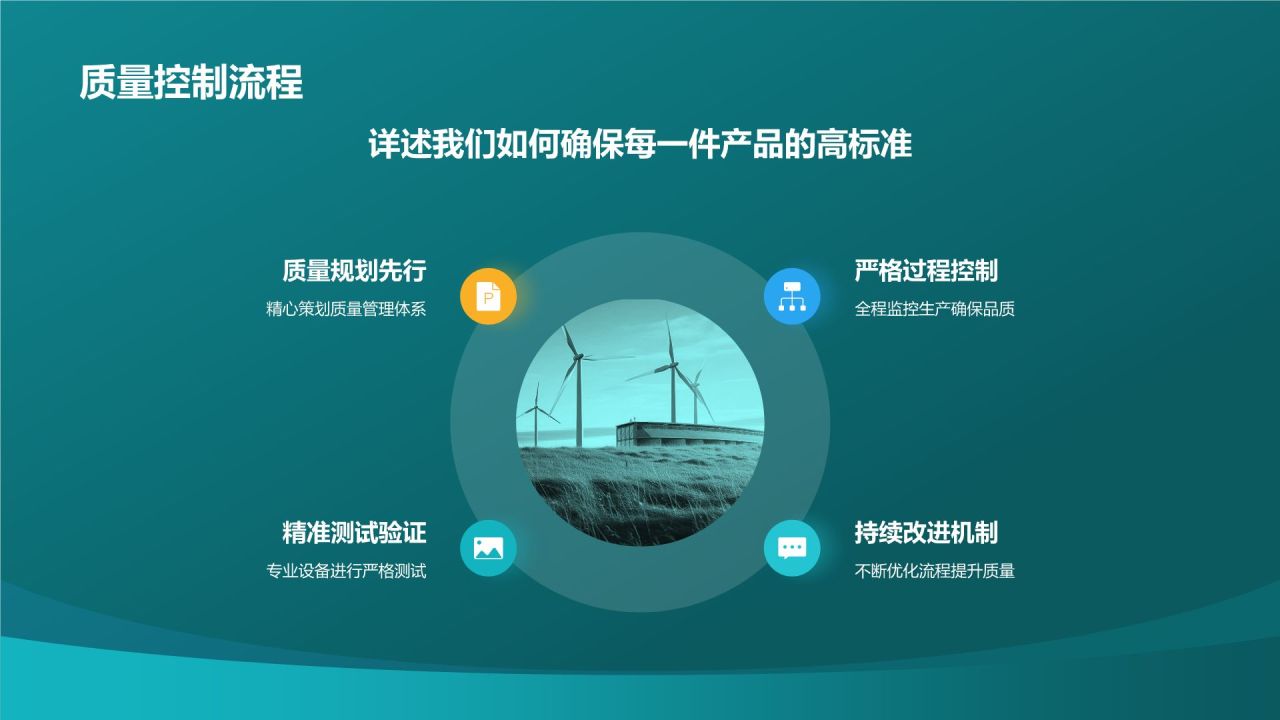 质量控制流程

详述我们如何确保每一件产品的高标准

质量规划先行
精心策划质量管理体系

严格过程控制
全程监控生产确保品质

精准测试验证
专业设备进行严格测试

持续改进机制
不断优化流程提升质量